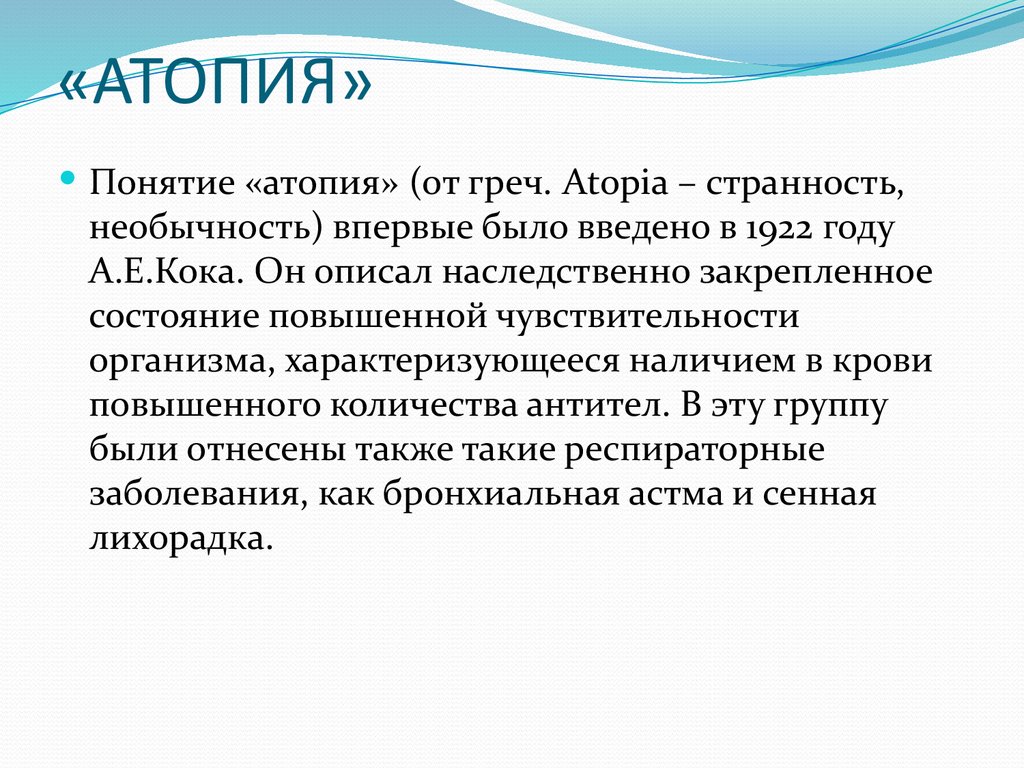 «АТОПИЯ»

Понятие «атопия» (от греч. Atopia – странность, необычность) впервые было введено в 1922 году А.Е.Кока. Он описал наследственно закрепленное состояние повышенной чувствительности организма, характеризующееся наличием в крови повышенного количества антител. В эту группу были отнесены также такие респираторные заболевания, как бронхиальная астма и сенная лихорадка.